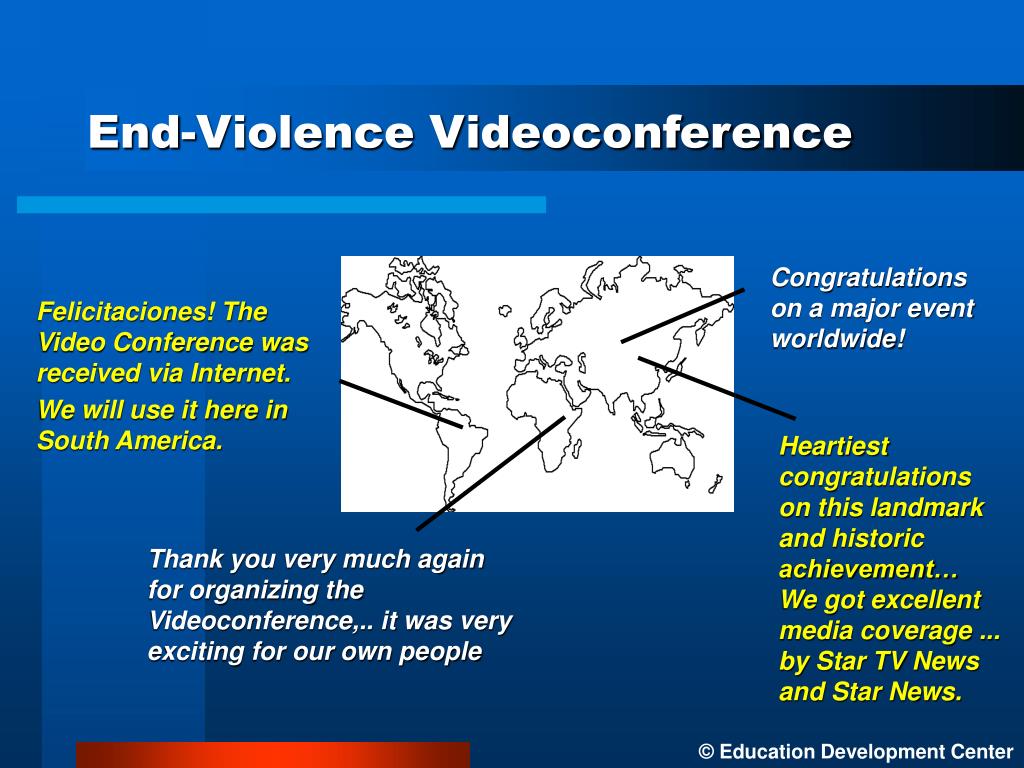 End-Violence Videoconference

Felicitaciones! The Video Conference was received via Internet.

We will use it here in South America.

Congratulations on a major event worldwide!

Heartiest congratulations on this landmark and historic achievement… We got excellent media coverage ... by Star TV News and Star News.

Thank you very much again for organizing the Videoconference,.. it was very exciting for our own people

© Education Development Center